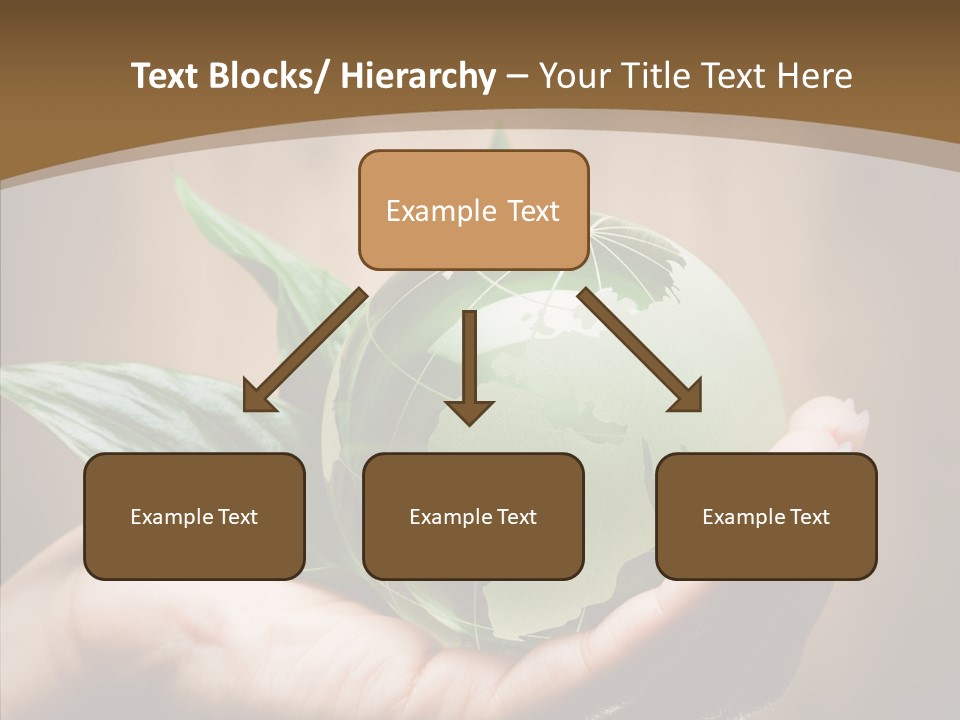 Text Blocks/ Hierarchy – Your Title Text Here

Example Text

Example Text

Example Text

Example Text